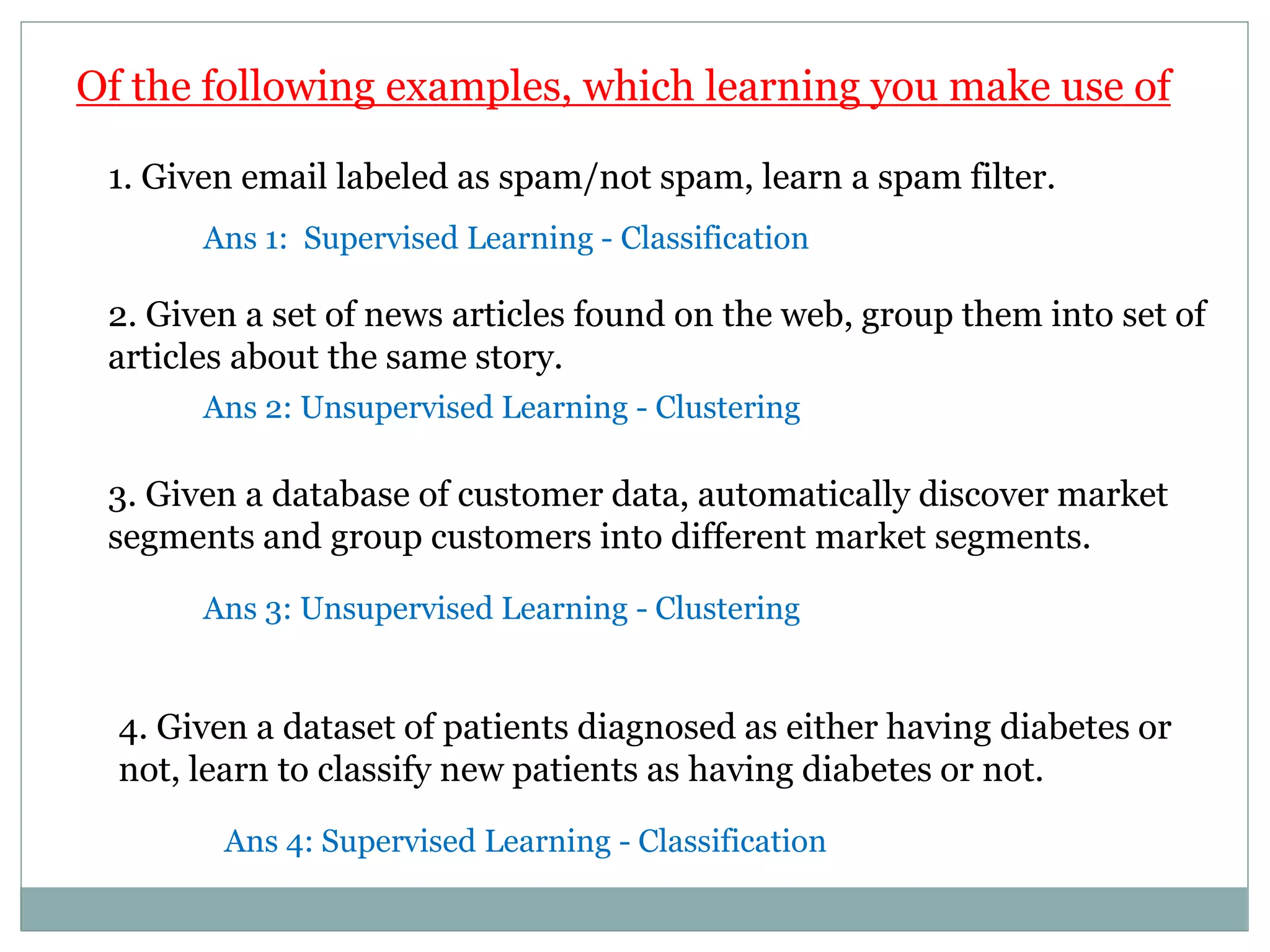 Of the following examples, which learning you make use of

1. Given email labeled as spam/not spam, learn a spam filter.

Ans 1: Supervised Learning - Classification

2. Given a set of news articles found on the web, group them into set of articles about the same story.

Ans 2: Unsupervised Learning - Clustering

3. Given a database of customer data, automatically discover market segments and group customers into different market segments.

Ans 3: Unsupervised Learning - Clustering

4. Given a dataset of patients diagnosed as either having diabetes or not, learn to classify new patients as having diabetes or not.

Ans 4: Supervised Learning - Classification